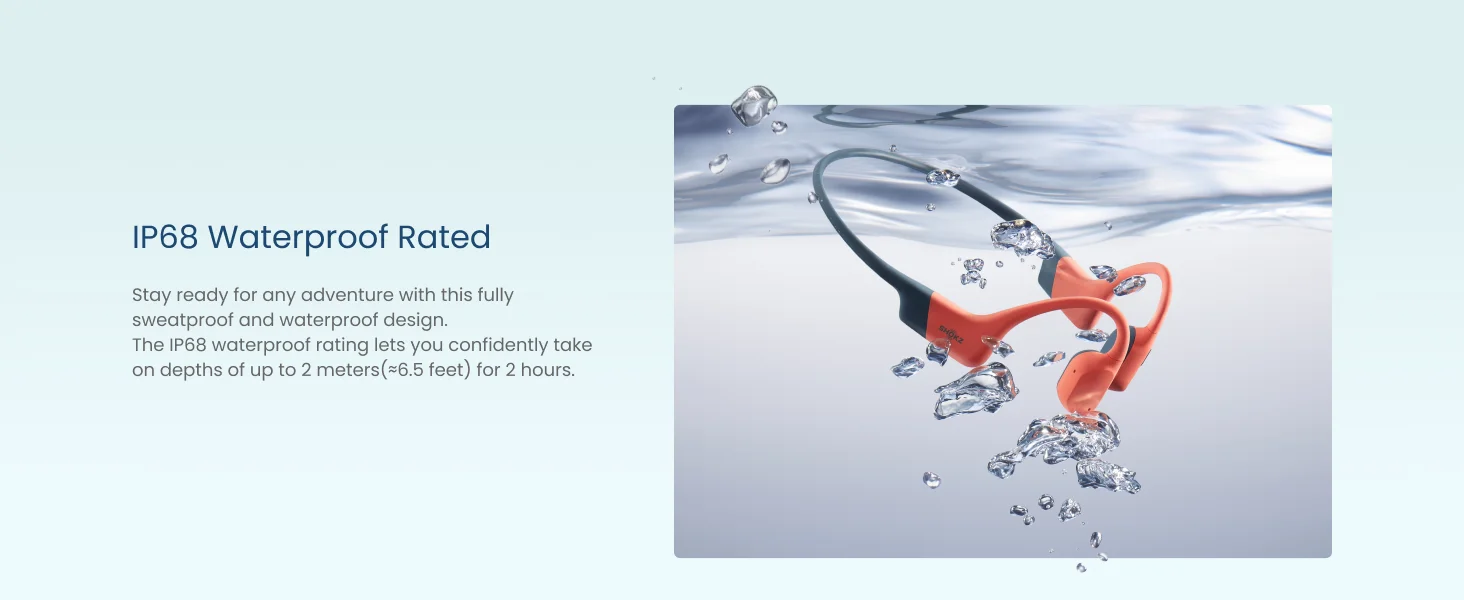 IP68 Waterproof Rated

Stay ready for any adventure with this fully sweatproof and waterproof design.
The IP68 waterproof rating lets you confidently take on depths of up to 2 meters(≈6.5 feet) for 2 hours.

SHOKZ